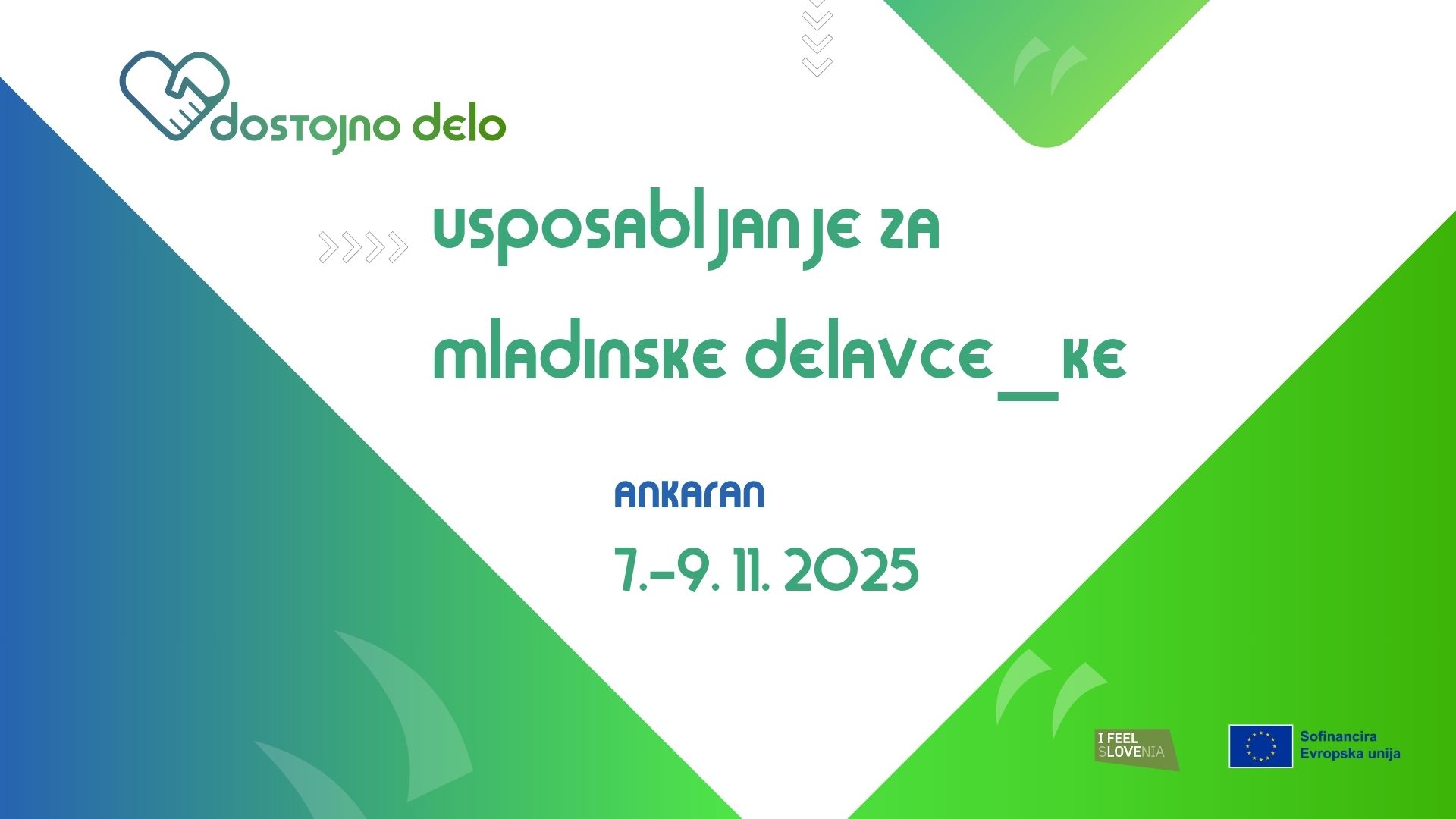 dostojno delo

usposabljanje za mladinske delavce_ke

ANKARAN

7.-9. 11. 2025

I FEEL SLOVENIA

Sofinancira Evropska unija